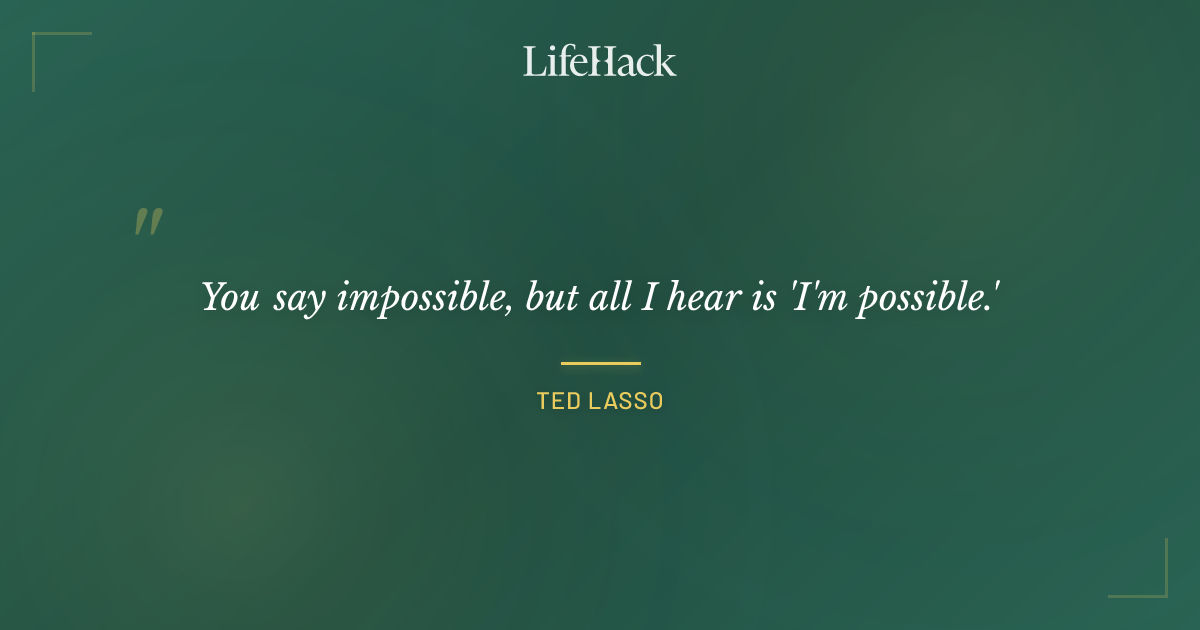 LifeHack

"

You say impossible, but all I hear is 'I'm possible.'

TED LASSO